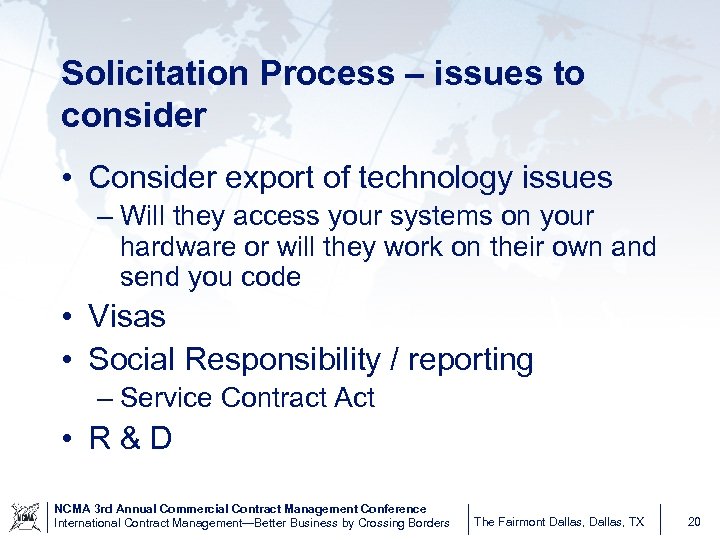 Solicitation Process – issues to consider

• Consider export of technology issues
– Will they access your systems on your hardware or will they work on their own and send you code
• Visas
• Social Responsibility / reporting
– Service Contract Act
• R & D

NCMA

NCMA 3rd Annual Commercial Contract Management Conference
International Contract Management—Better Business by Crossing Borders

The Fairmont Dallas, Dallas, TX

20